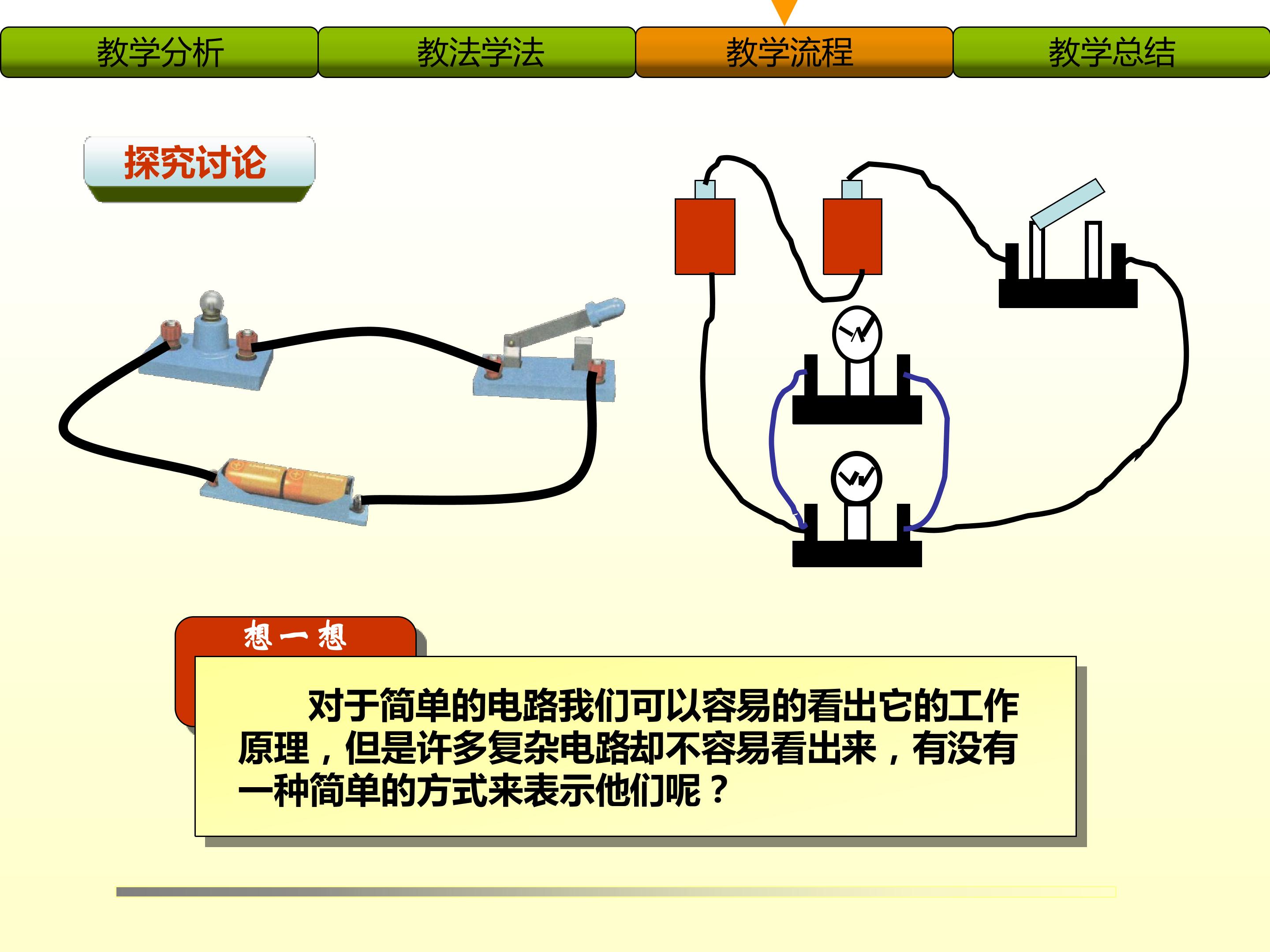 教学分析　教法学法　教学流程　教学总结

探究讨论

想一想

对于简单的电路我们可以容易的看出它的工作原理，但是许多复杂电路却不容易看出来，有没有一种简单的方式来表示他们呢？